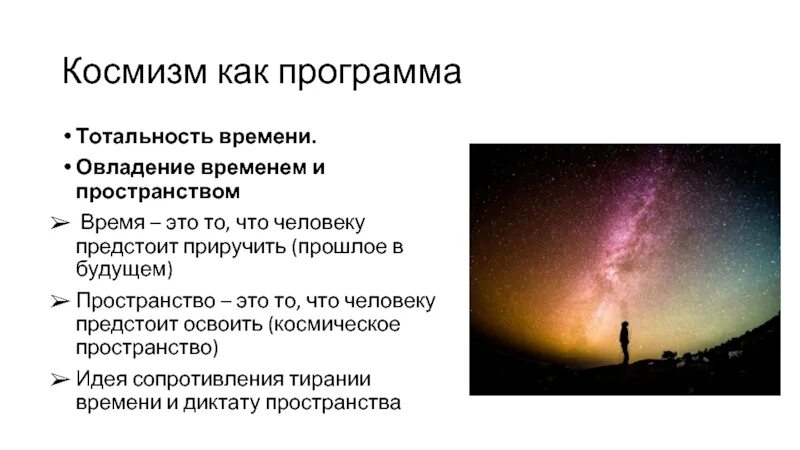 Космизм как программа

• Тотальность времени.

• Овладение временем и пространством

➢ Время – это то, что человеку предстоит приручить (прошлое в будущем)

➢ Пространство – это то, что человеку предстоит освоить (космическое пространство)

➢ Идея сопротивления тирании времени и диктату пространства